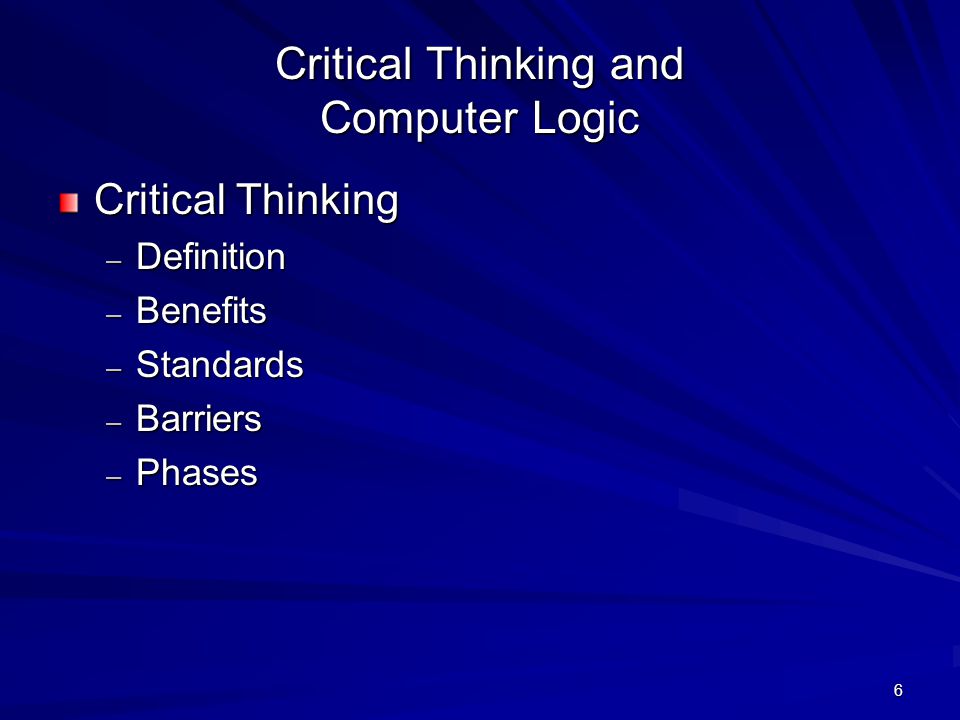 Critical Thinking and Computer Logic

Critical Thinking
– Definition
– Benefits
– Standards
– Barriers
– Phases

6